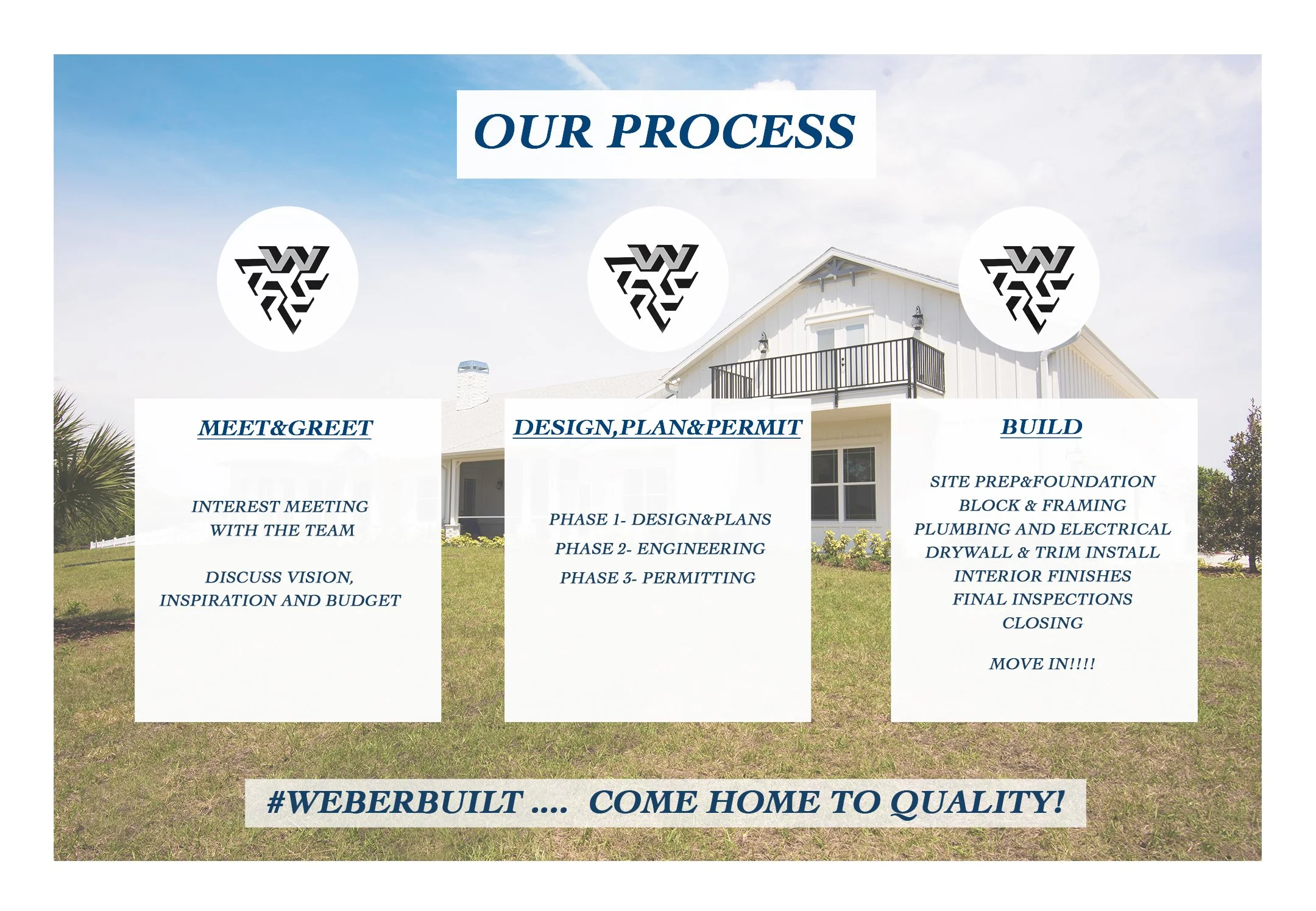 OUR PROCESS

MEET&GREET

INTEREST MEETING WITH THE TEAM

DISCUSS VISION, INSPIRATION AND BUDGET

DESIGN,PLAN&PERMIT

PHASE 1- DESIGN&PLANS
PHASE 2- ENGINEERING
PHASE 3- PERMITTING

BUILD

SITE PREP&FOUNDATION
BLOCK & FRAMING
PLUMBING AND ELECTRICAL
DRYWALL & TRIM INSTALL
INTERIOR FINISHES
FINAL INSPECTIONS
CLOSING

MOVE IN!!!!

#WEBERBUILT .... COME HOME TO QUALITY!